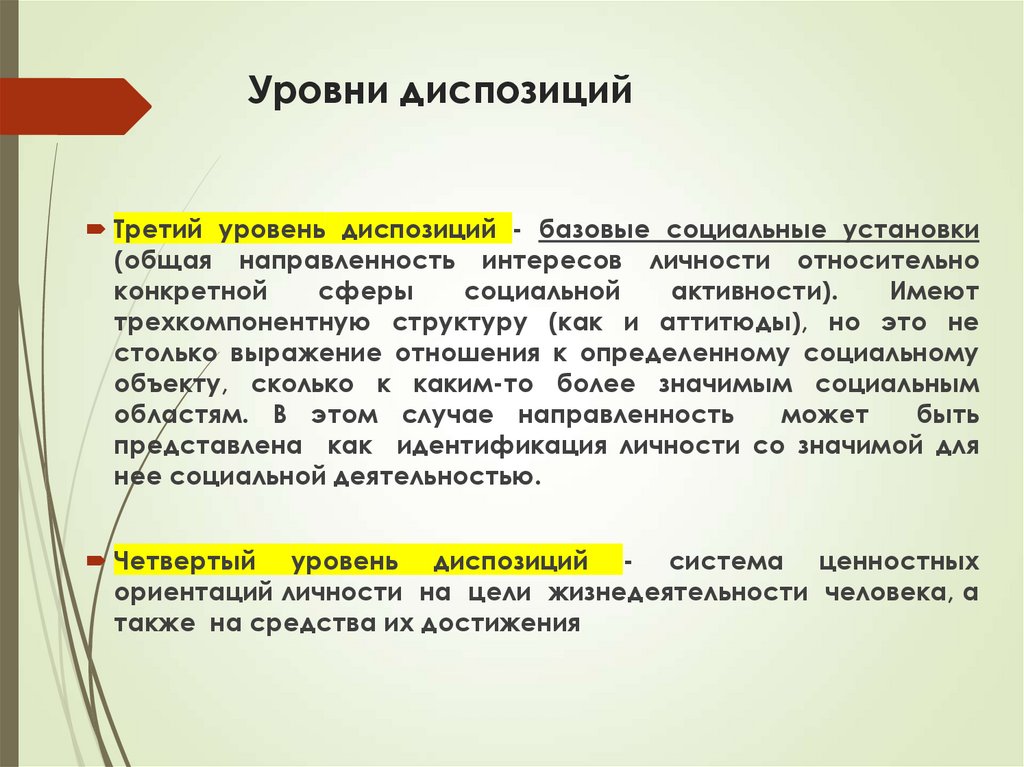 Уровни диспозиций

Третий уровень диспозиций - базовые социальные установки (общая направленность интересов личности относительно конкретной сферы социальной активности). Имеют трехкомпонентную структуру (как и аттитюды), но это не столько выражение отношения к определенному социальному объекту, сколько к каким-то более значимым социальным областям. В этом случае направленность может быть представлена как идентификация личности со значимой для нее социальной деятельностью.

Четвертый уровень диспозиций - система ценностных ориентаций личности на цели жизнедеятельности человека, а также на средства их достижения